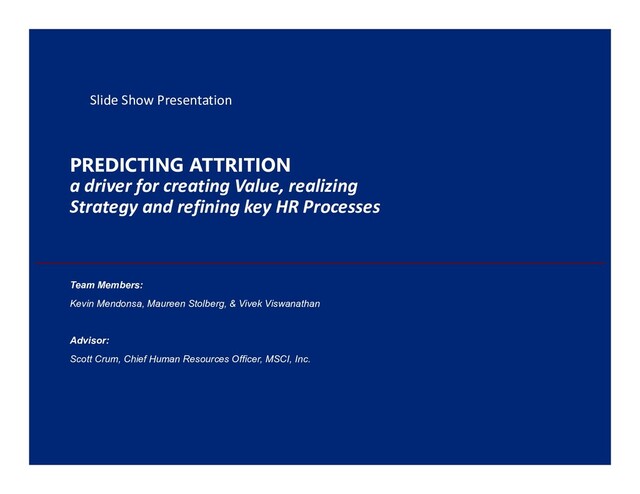 Slide Show Presentation

PREDICTING ATTRITION
a driver for creating Value, realizing Strategy and refining key HR Processes

Team Members:
Kevin Mendonsa, Maureen Stolberg, & Vivek Viswanathan

Advisor:
Scott Crum, Chief Human Resources Officer, MSCI, Inc.